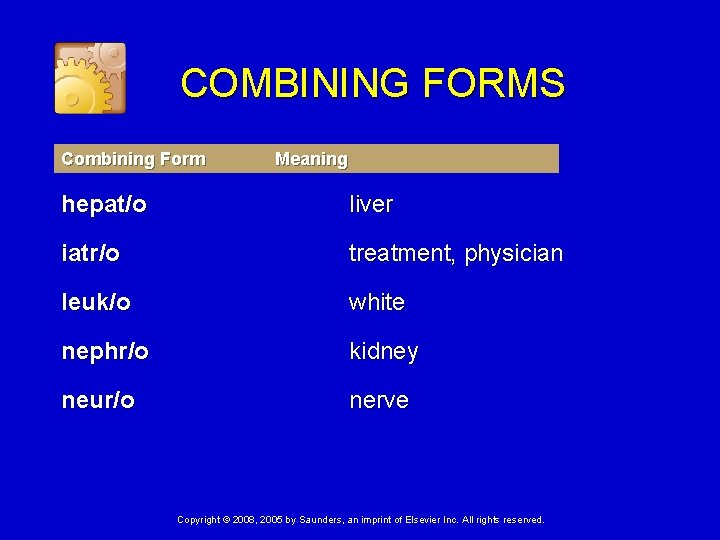 COMBINING FORMS

| Combining Form | Meaning |
|---|---|
| hepat/o | liver |
| iatr/o | treatment, physician |
| leuk/o | white |
| nephr/o | kidney |
| neur/o | nerve |

Copyright © 2008, 2005 by Saunders, an imprint of Elsevier Inc. All rights reserved.